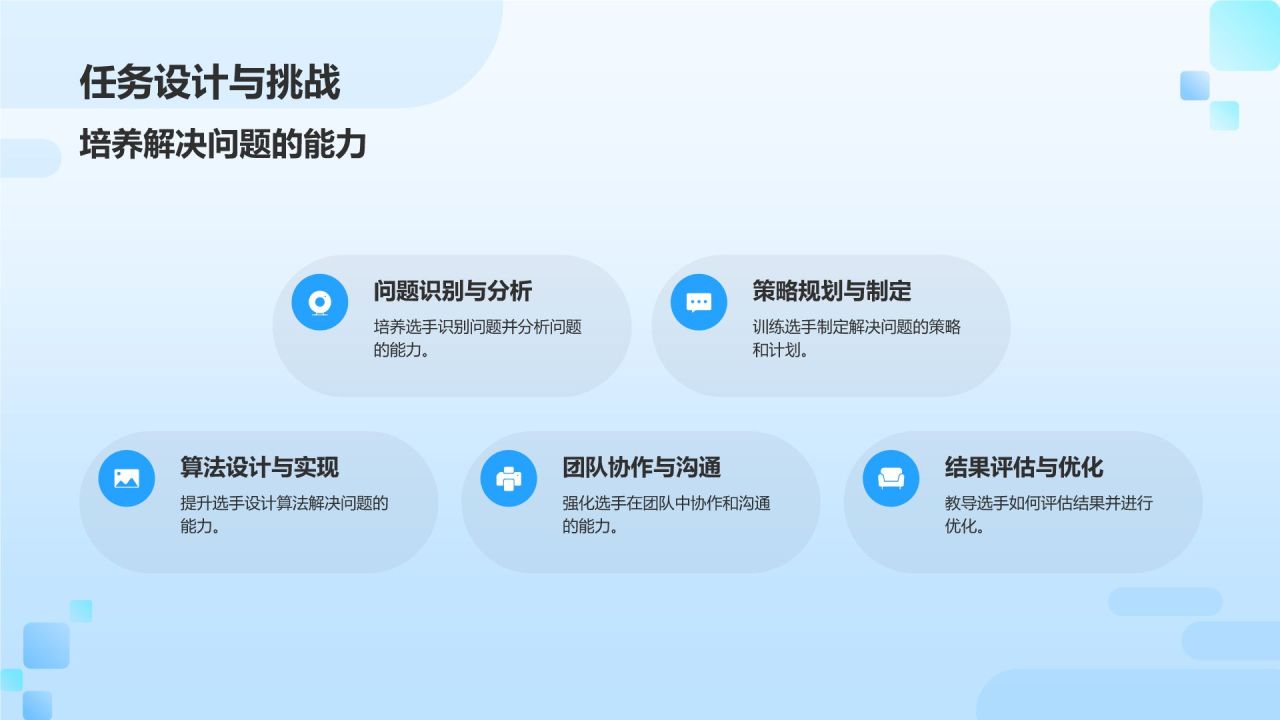 任务设计与挑战

培养解决问题的能力

问题识别与分析

培养选手识别问题并分析问题的能力。

策略规划与制定

训练选手制定解决问题的策略和计划。

算法设计与实现

提升选手设计算法解决问题的能力。

团队协作与沟通

强化选手在团队中协作和沟通的能力。

结果评估与优化

教导选手如何评估结果并进行优化。